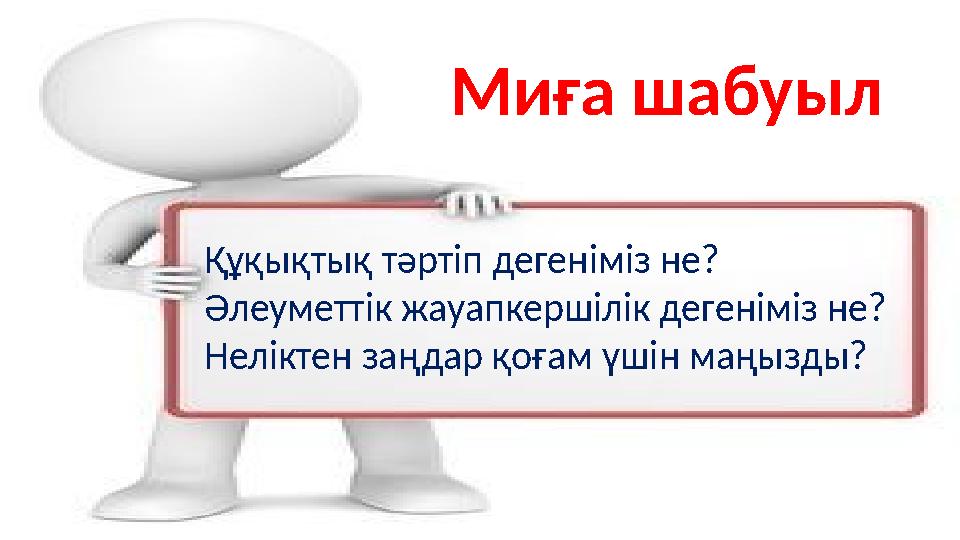 Миға шабуыл

Құқықтық тәртіп дегеніміз не?
Әлеуметтік жауапкершілік дегеніміз не?
Неліктен заңдар қоғам үшін маңызды?